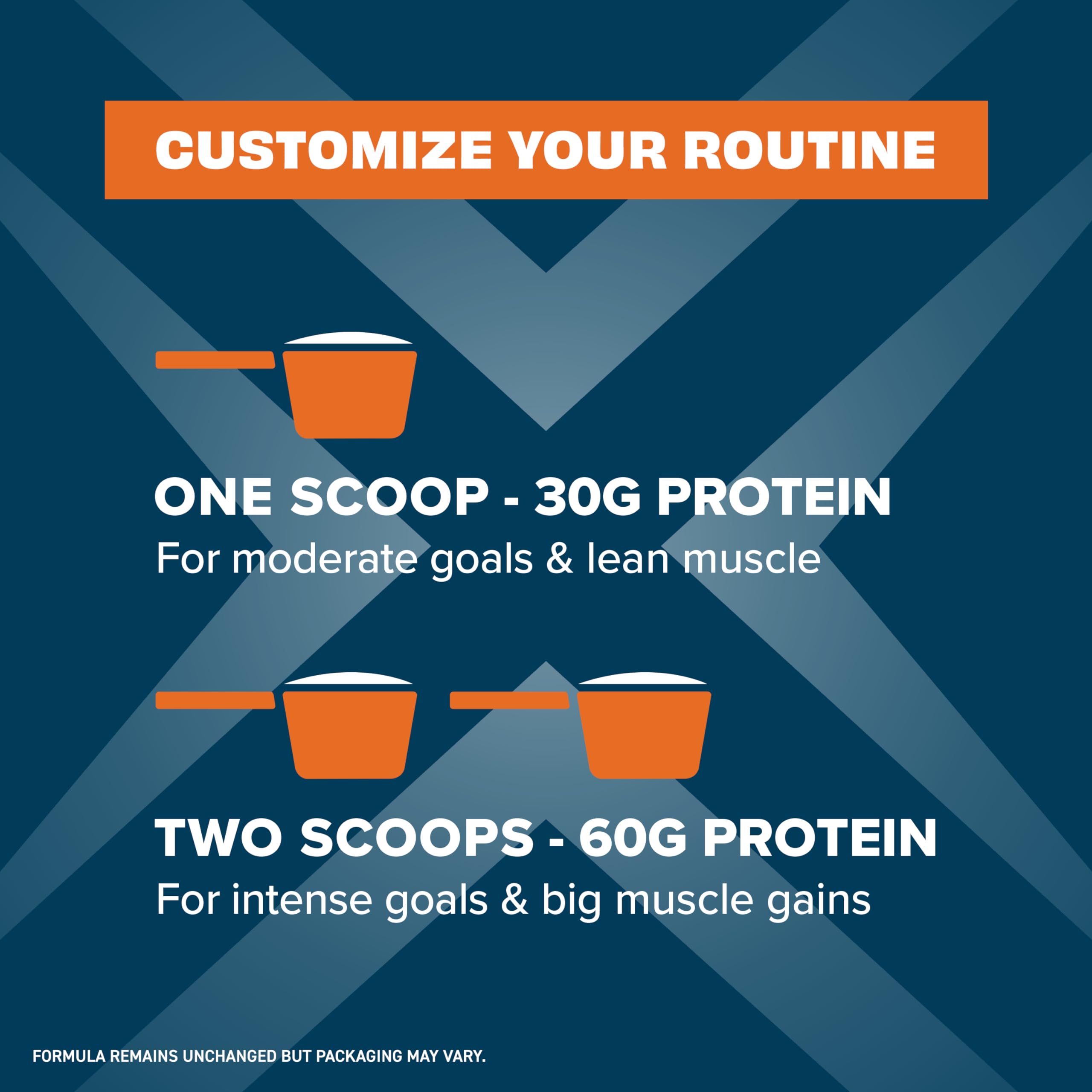 CUSTOMIZE YOUR ROUTINE

ONE SCOOP - 30G PROTEIN
For moderate goals & lean muscle

TWO SCOOPS - 60G PROTEIN
For intense goals & big muscle gains

FORMULA REMAINS UNCHANGED BUT PACKAGING MAY VARY.